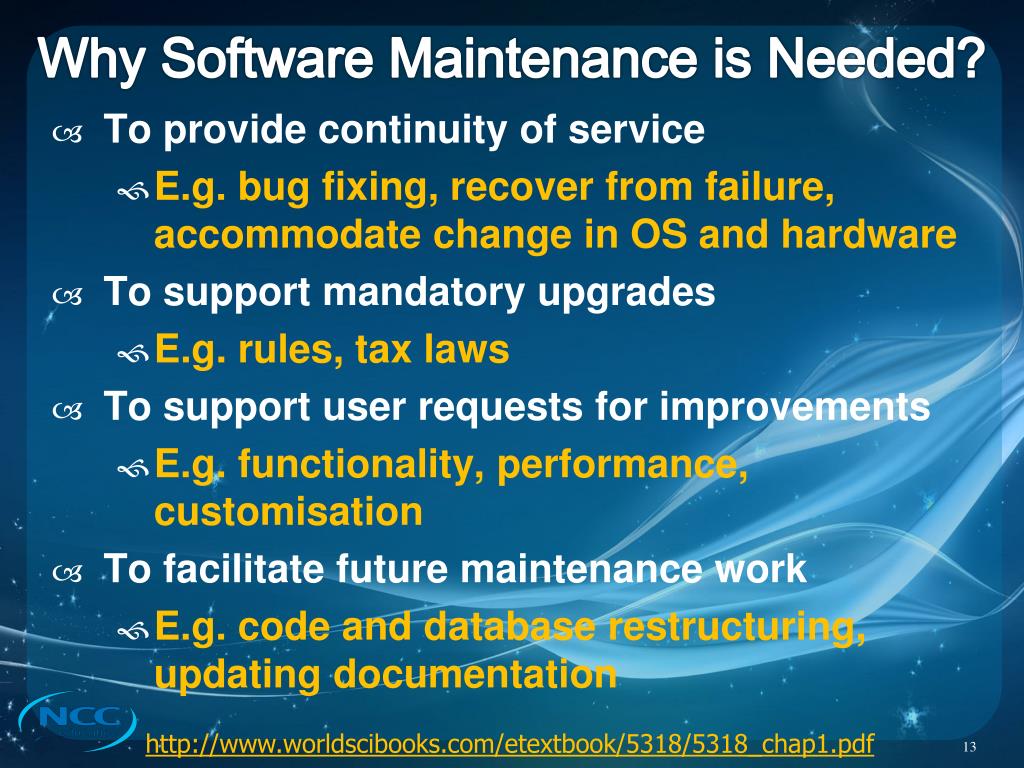 Why Software Maintenance is Needed?

To provide continuity of service

E.g. bug fixing, recover from failure, accommodate change in OS and hardware

To support mandatory upgrades

E.g. rules, tax laws

To support user requests for improvements

E.g. functionality, performance, customisation

To facilitate future maintenance work

E.g. code and database restructuring, updating documentation

NCC

http://www.worldscibooks.com/etextbook/5318/5318_chap1.pdf

13